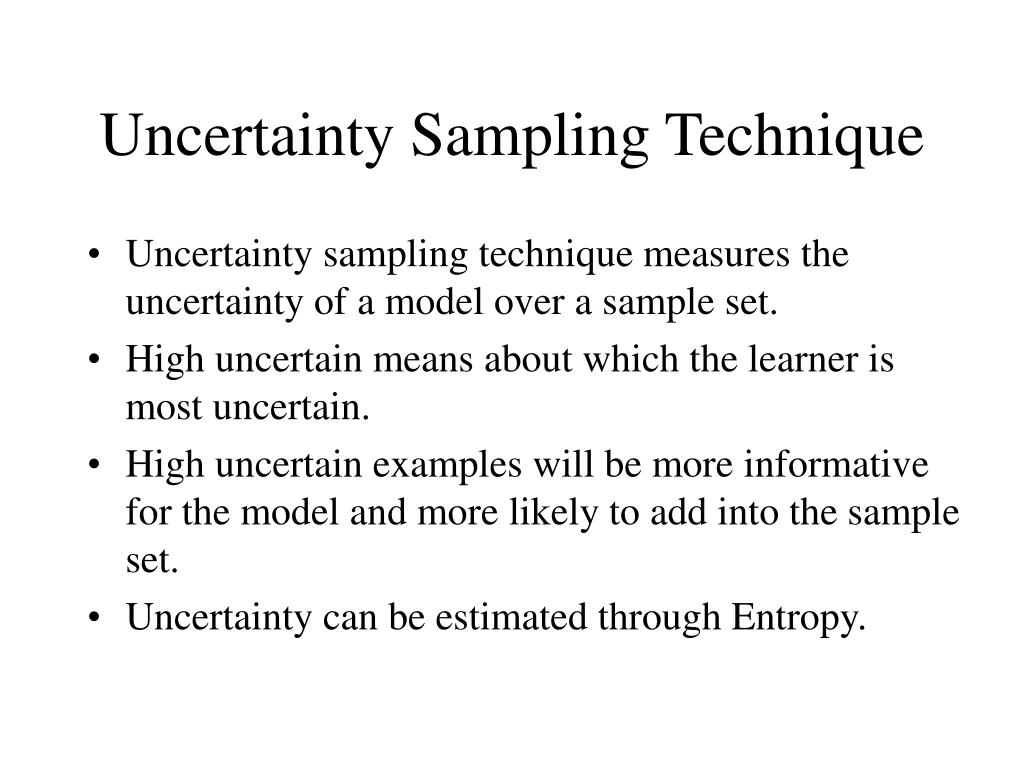 Uncertainty Sampling Technique

• Uncertainty sampling technique measures the uncertainty of a model over a sample set.
• High uncertain means about which the learner is most uncertain.
• High uncertain examples will be more informative for the model and more likely to add into the sample set.
• Uncertainty can be estimated through Entropy.